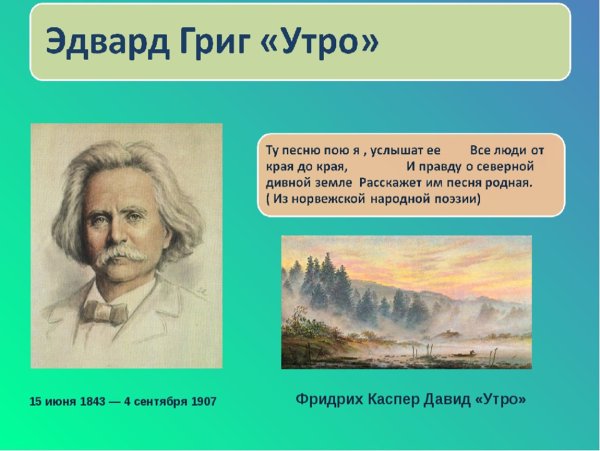 Эдвард Григ «Утро»

Ту песню пою я , услышат ее Все люди от края до края, И правду о северной дивной земле Расскажет им песня родная.
( Из норвежской народной поэзии)

15 июня 1843 — 4 сентября 1907

Фридрих Каспер Давид «Утро»